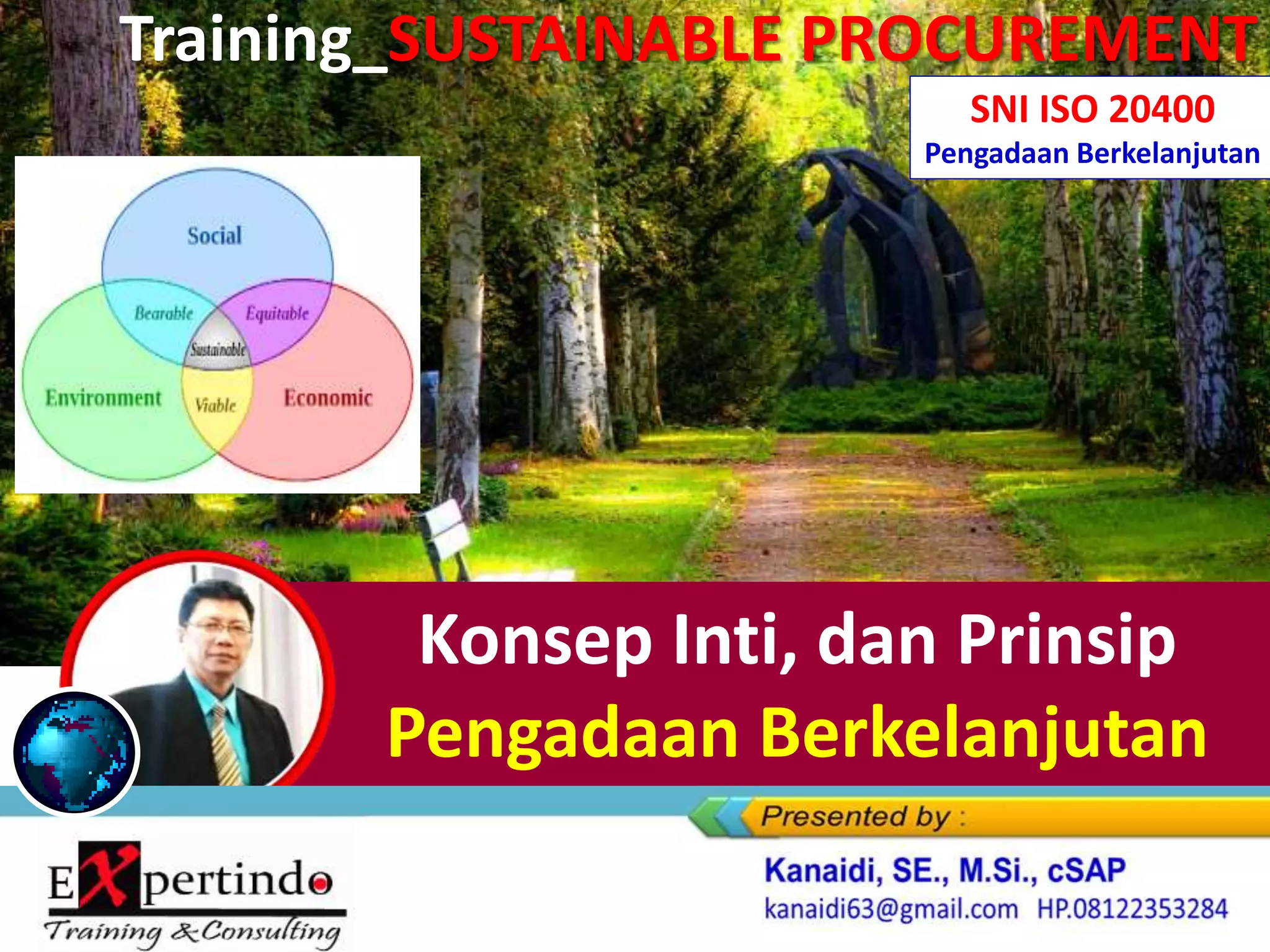 Training_SUSTAINABLE PROCUREMENT

SNI ISO 20400
Pengadaan Berkelanjutan

Social
Bearable
Equitable
Sustainable
Environment
Viable
Economic

Konsep Inti, dan Prinsip
Pengadaan Berkelanjutan

Presented by :

Kanaidi, SE., M.Si., cSAP
kanaidi63@gmail.com HP.08122353284

EXpertindo
Training & Consulting